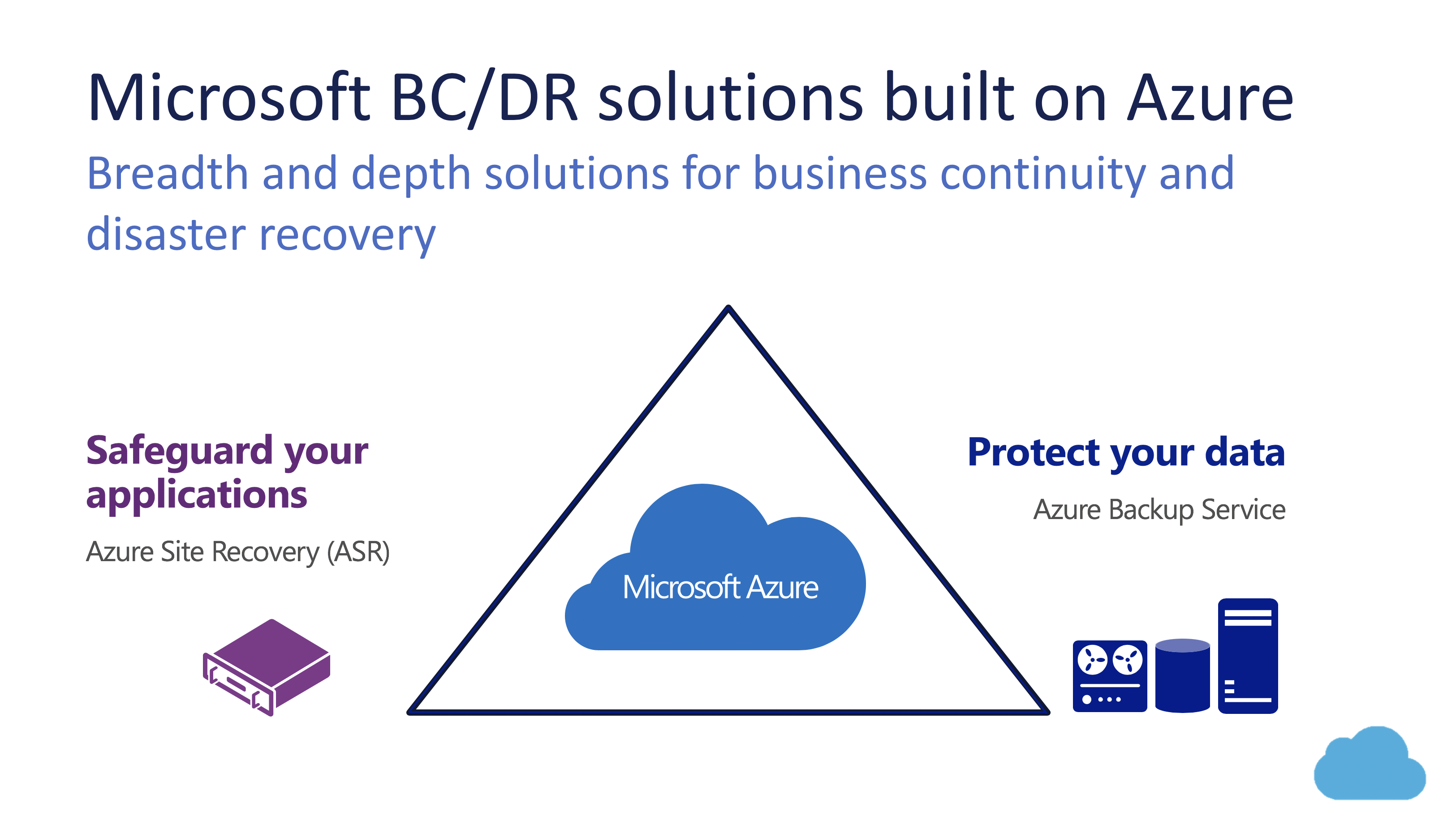 Microsoft BC/DR solutions built on Azure

Breadth and depth solutions for business continuity and disaster recovery

Safeguard your applications

Azure Site Recovery (ASR)

Microsoft Azure

Protect your data

Azure Backup Service